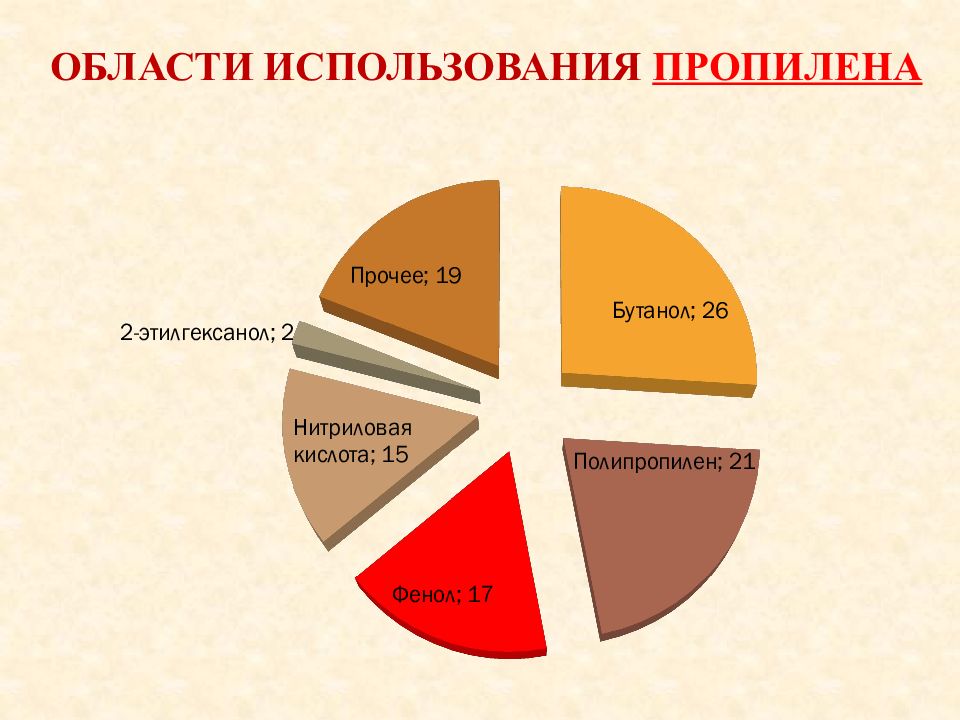 ОБЛАСТИ ИСПОЛЬЗОВАНИЯ ПРОПИЛЕНА

Прочее; 19

Бутанол; 26

2-этилгексанол; 2

Нитриловая кислота; 15

Полипропилен; 21

Фенол; 17